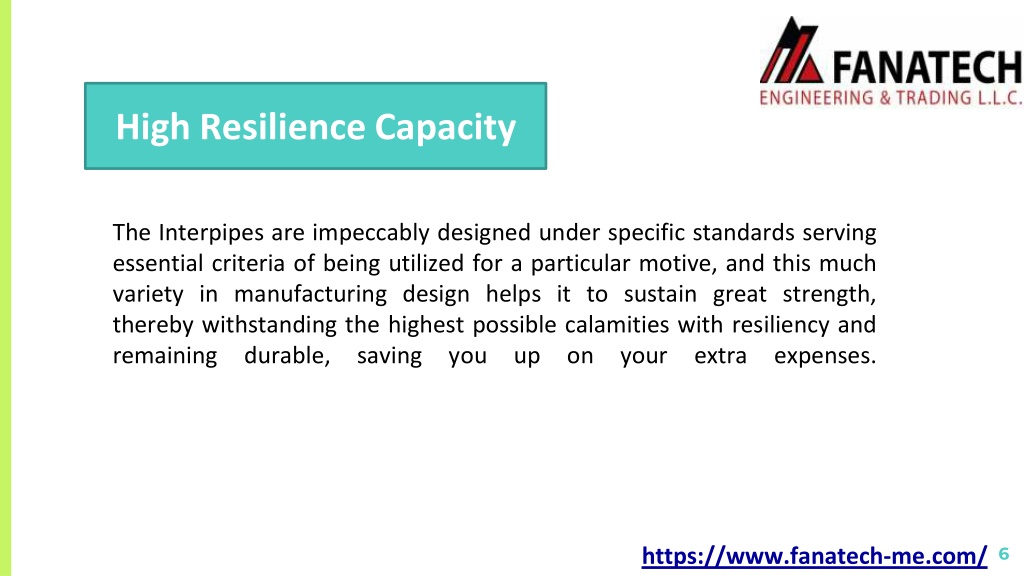 FANATECH
ENGINEERING & TRADING L.L.C.

High Resilience Capacity

The Interpipes are impeccably designed under specific standards serving essential criteria of being utilized for a particular motive, and this much variety in manufacturing design helps it to sustain great strength, thereby withstanding the highest possible calamities with resiliency and remaining durable, saving you up on your extra expenses.

https://www.fanatech-me.com/ 6